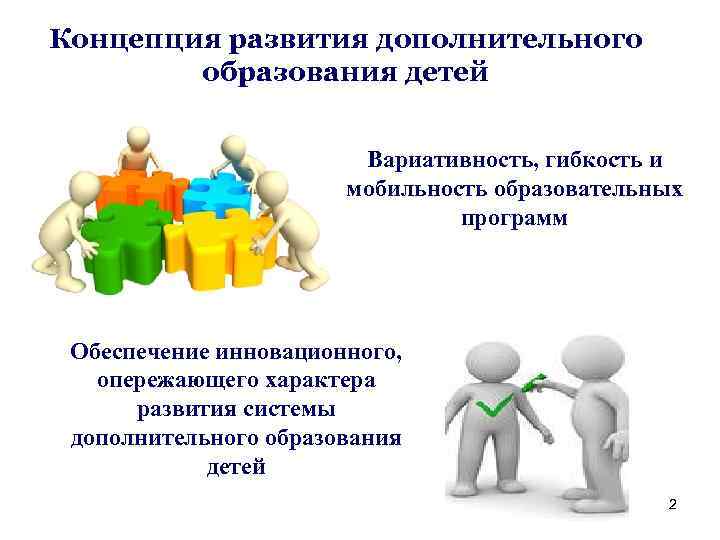 Концепция развития дополнительного образования детей

Вариативность, гибкость и мобильность образовательных программ

Обеспечение инновационного, опережающего характера развития системы дополнительного образования детей

2